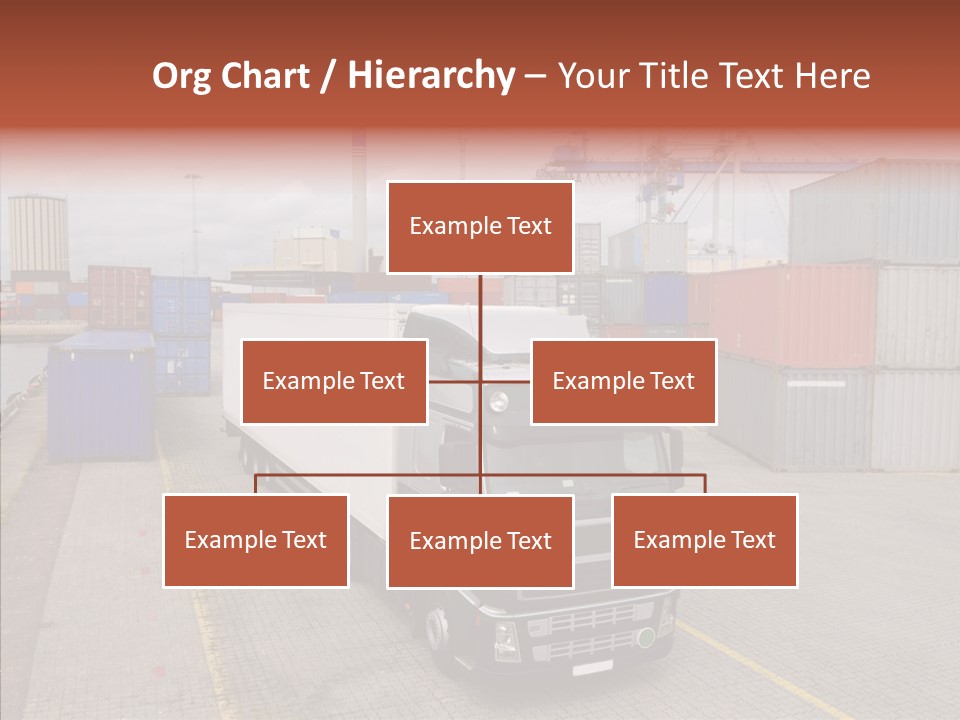 Org Chart / Hierarchy – Your Title Text Here

Example Text

Example Text

Example Text

Example Text

Example Text

Example Text